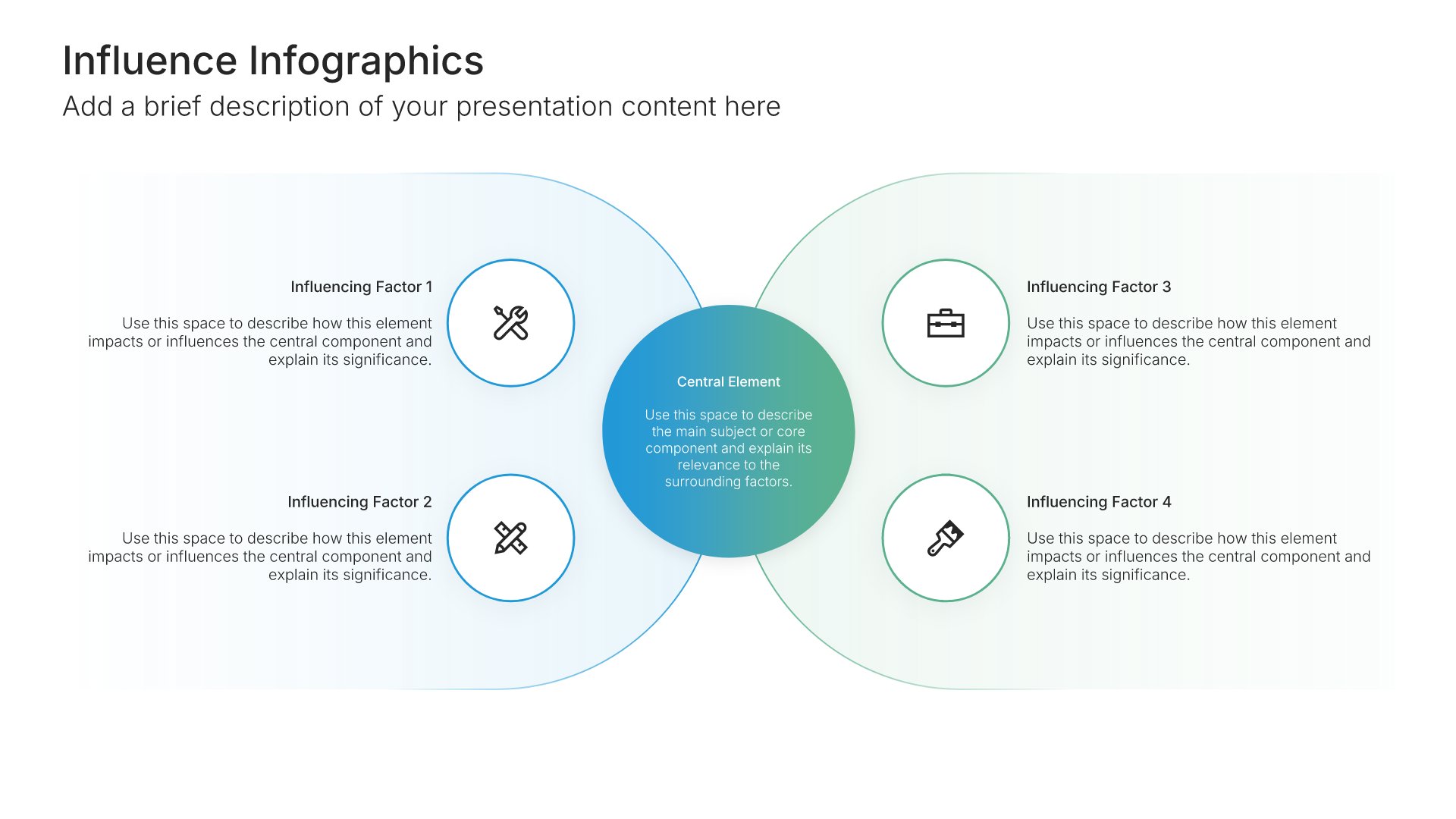 Influence Infographics
Add a brief description of your presentation content here

Influencing Factor 1

Use this space to describe how this element impacts or influences the central component and explain its significance.

Influencing Factor 2

Use this space to describe how this element impacts or influences the central component and explain its significance.

Central Element

Use this space to describe the main subject or core component and explain its relevance to the surrounding factors.

Influencing Factor 3

Use this space to describe how this element impacts or influences the central component and explain its significance.

Influencing Factor 4

Use this space to describe how this element impacts or influences the central component and explain its significance.